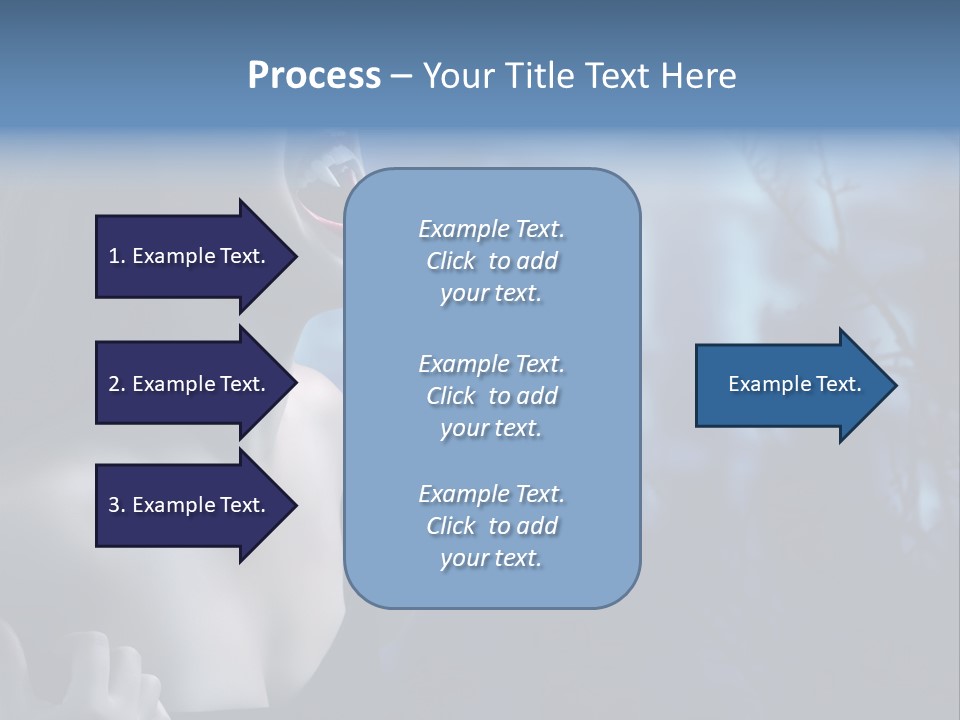 Process – Your Title Text Here

1. Example Text.

2. Example Text.

3. Example Text.

Example Text. Click to add your text.

Example Text. Click to add your text.

Example Text. Click to add your text.

Example Text.